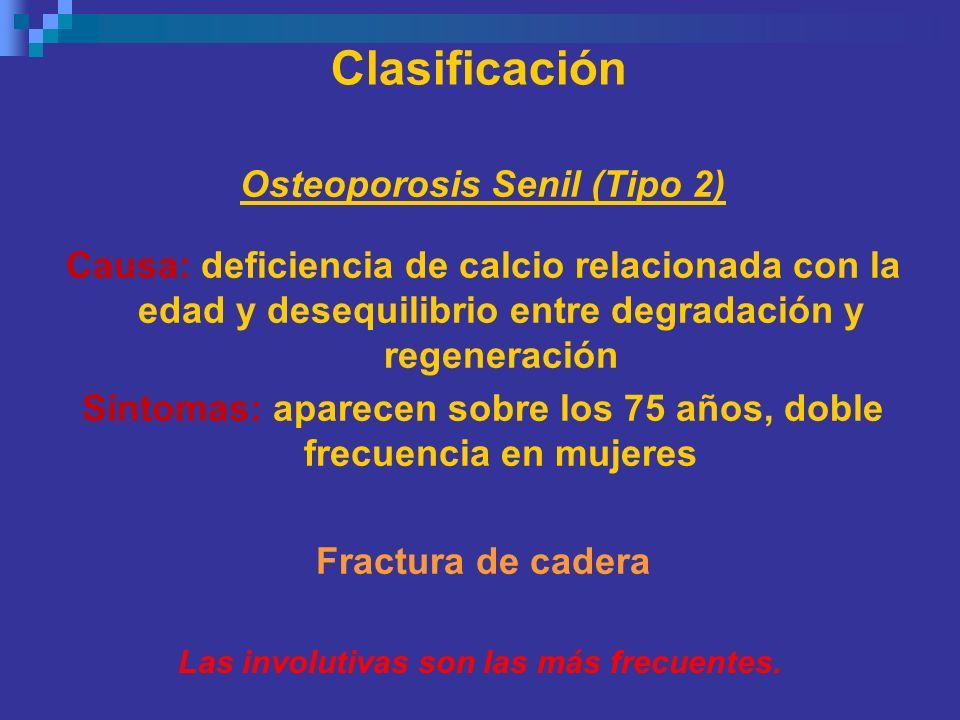 Clasificación

Osteoporosis Senil (Tipo 2)

Causa: deficiencia de calcio relacionada con la edad y desequilibrio entre degradación y regeneración

Síntomas: aparecen sobre los 75 años, doble frecuencia en mujeres

Fractura de cadera

Las involutivas son las más frecuentes.